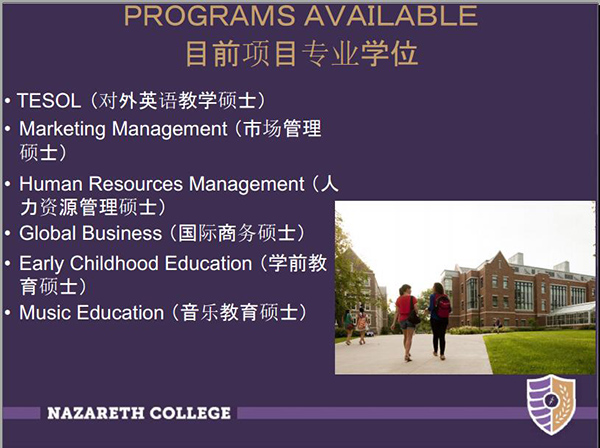 PROGRAMS AVAILABLE
目前项目专业学位

• TESOL（对外英语教学硕士）
• Marketing Management（市场管理硕士）
• Human Resources Management（人力资源管理硕士）
• Global Business（国际商务硕士）
• Early Childhood Education（学前教育硕士）
• Music Education（音乐教育硕士）

NAZARETH COLLEGE